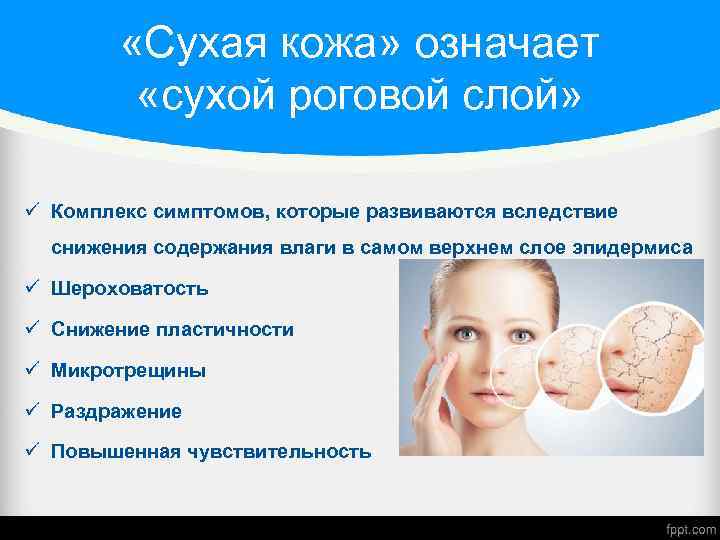 «Сухая кожа» означает «сухой роговой слой»

✓ Комплекс симптомов, которые развиваются вследствие снижения содержания влаги в самом верхнем слое эпидермиса
✓ Шероховатость
✓ Снижение пластичности
✓ Микротрещины
✓ Раздражение
✓ Повышенная чувствительность

fppt.com